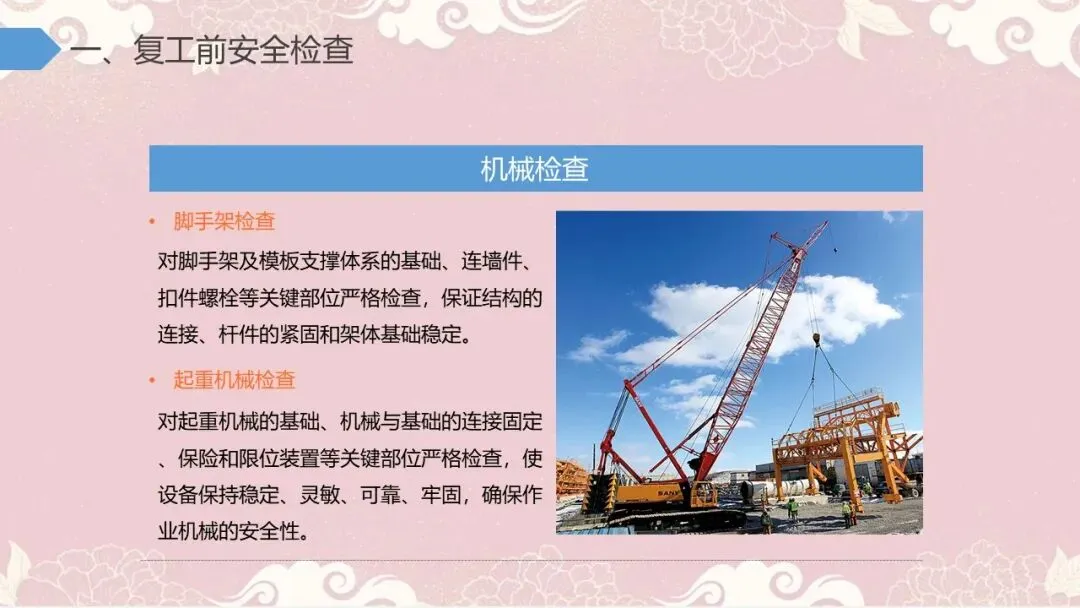 一、复工前安全检查

机械检查

• 脚手架检查

对脚手架及模板支撑体系的基础、连墙件、扣件螺栓等关键部位严格检查，保证结构的连接、杆件的紧固和架体基础稳定。

• 起重机械检查

对起重机械的基础、机械与基础的连接固定、保险和限位装置等关键部位严格检查，使设备保持稳定、灵敏、可靠、牢固，确保作业机械的安全性。

SANY